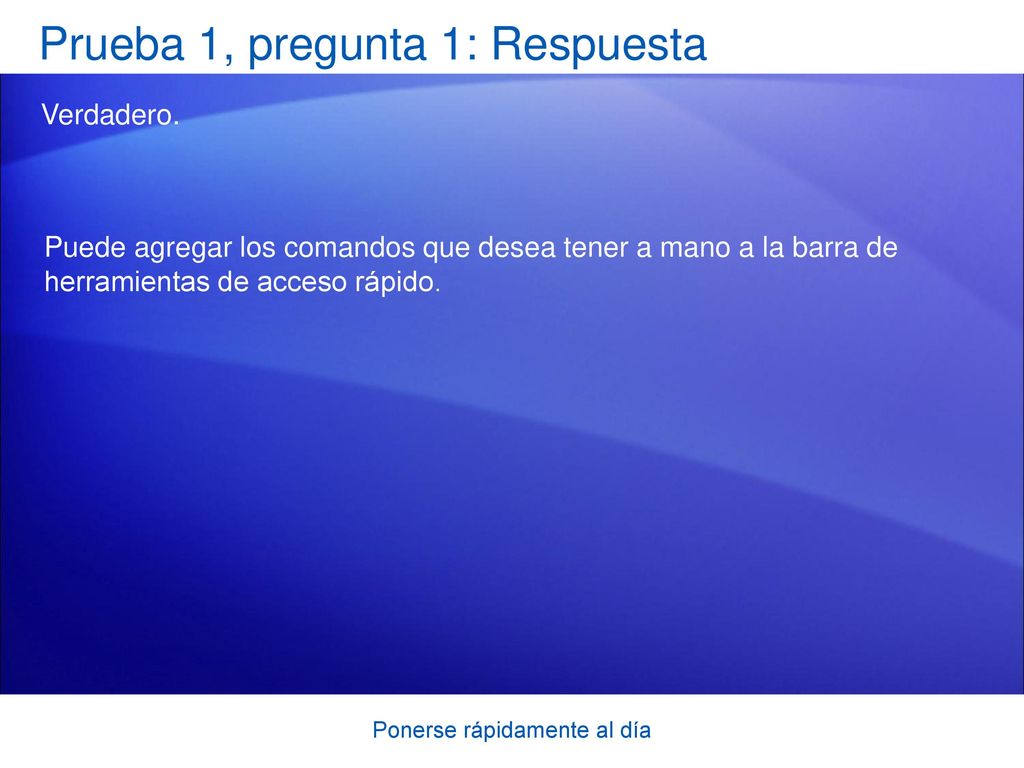 Prueba 1, pregunta 1: Respuesta

Verdadero.

Puede agregar los comandos que desea tener a mano a la barra de herramientas de acceso rápido.

Ponerse rápidamente al día